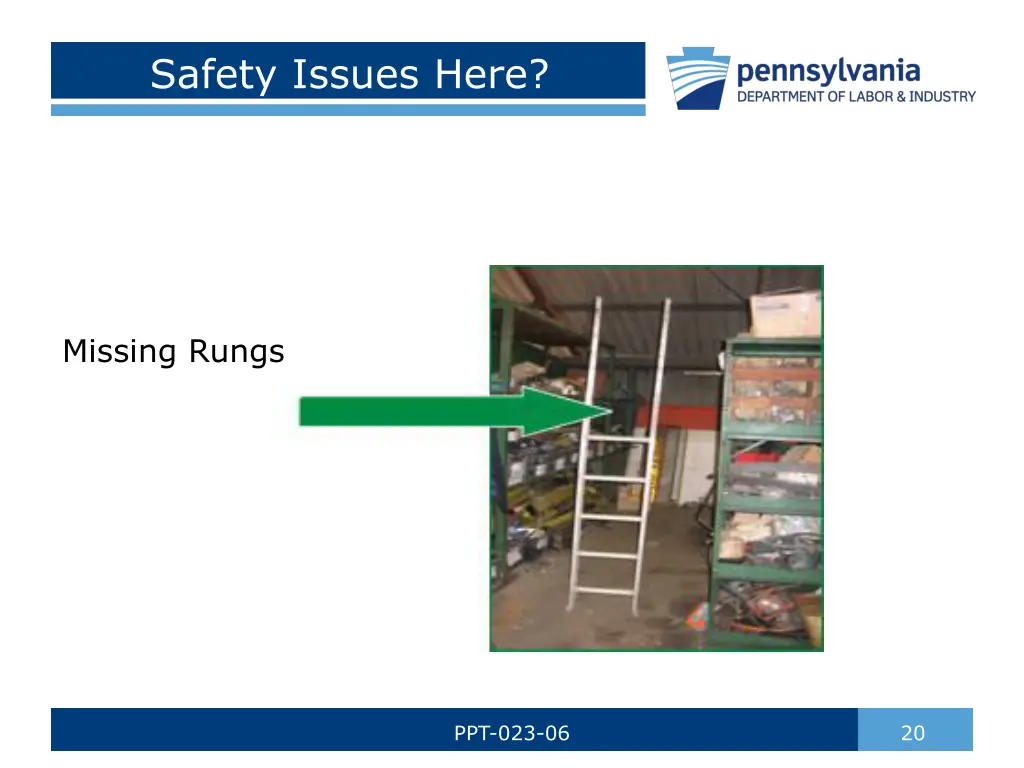 Safety Issues Here?

pennsylvania
DEPARTMENT OF LABOR & INDUSTRY

Missing Rungs

PPT-023-06

20